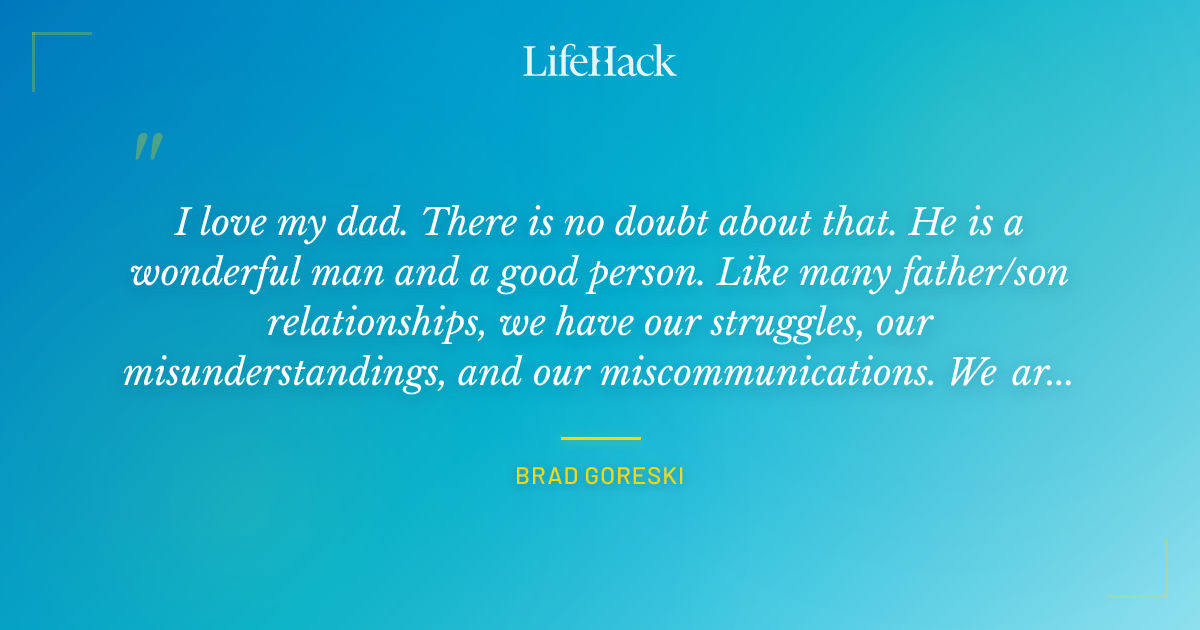 LifeHack

"

I love my dad. There is no doubt about that. He is a wonderful man and a good person. Like many father/son relationships, we have our struggles, our misunderstandings, and our miscommunications. We ar...

BRAD GORESKI